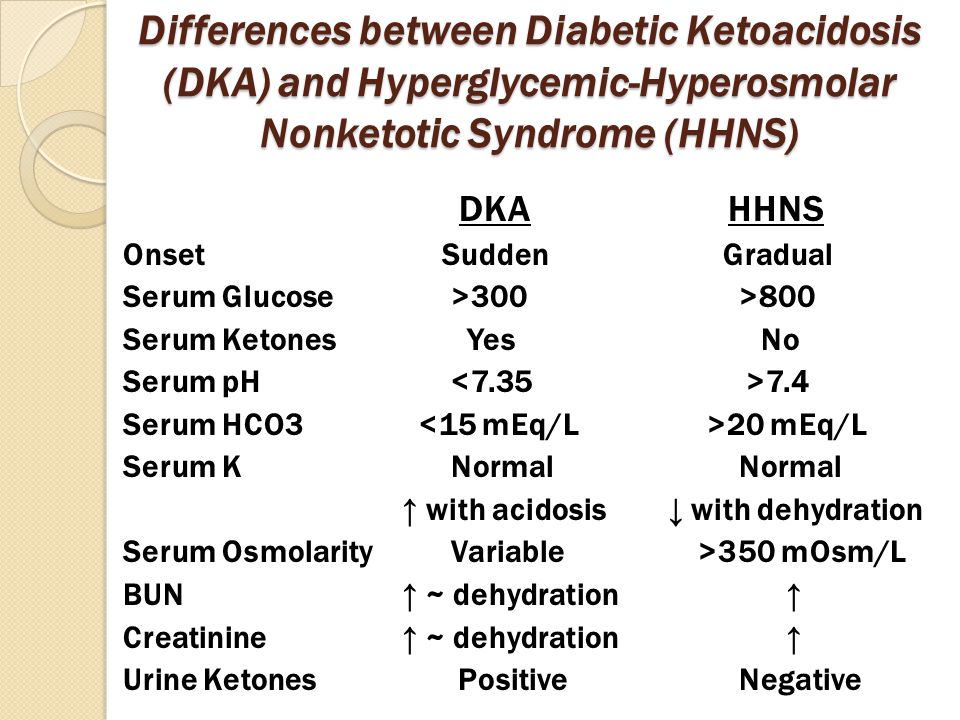 Differences between Diabetic Ketoacidosis (DKA) and Hyperglycemic-Hyperosmolar Nonketotic Syndrome (HHNS)

| | DKA | HHNS |
|---|---|---|
| Onset | Sudden | Gradual |
| Serum Glucose | >300 | >800 |
| Serum Ketones | Yes | No |
| Serum pH | <7.35 | >7.4 |
| Serum HCO3 | <15 mEq/L | >20 mEq/L |
| Serum K | Normal | Normal |
| | ↑ with acidosis | ↓ with dehydration |
| Serum Osmolarity | Variable | >350 mOsm/L |
| BUN | ↑ ~ dehydration | ↑ |
| Creatinine | ↑ ~ dehydration | ↑ |
| Urine Ketones | Positive | Negative |